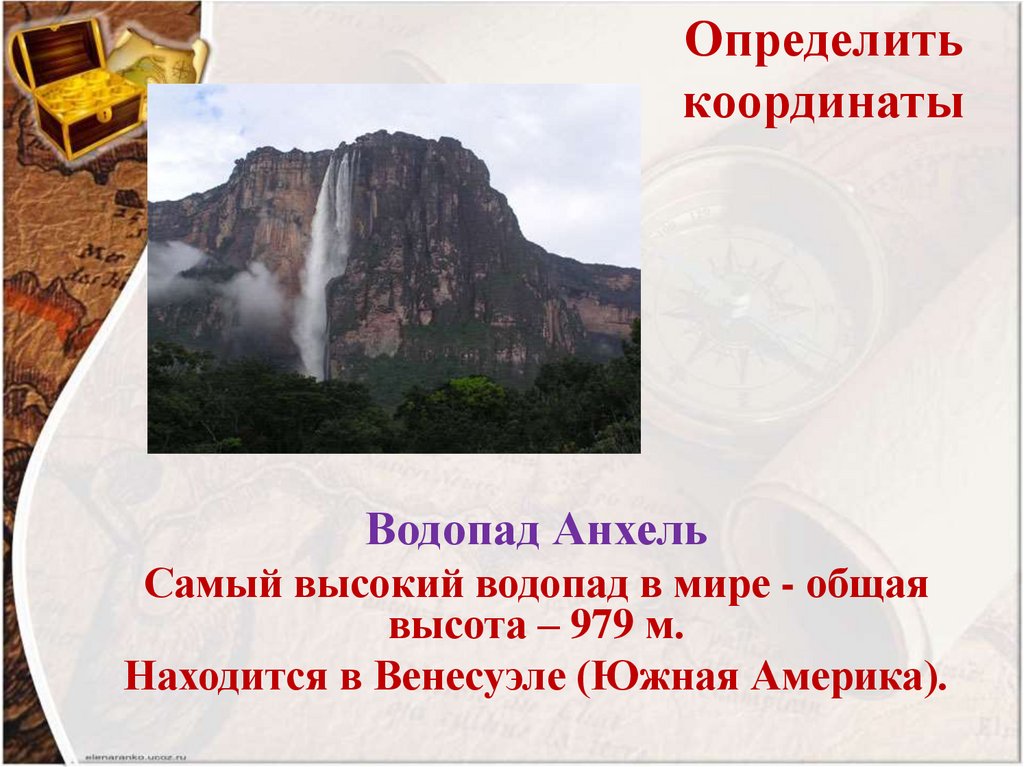 Определить координаты

Водопад Анхель

Самый высокий водопад в мире - общая высота – 979 м.

Находится в Венесуэле (Южная Америка).

elenaranko.ucoz.ru